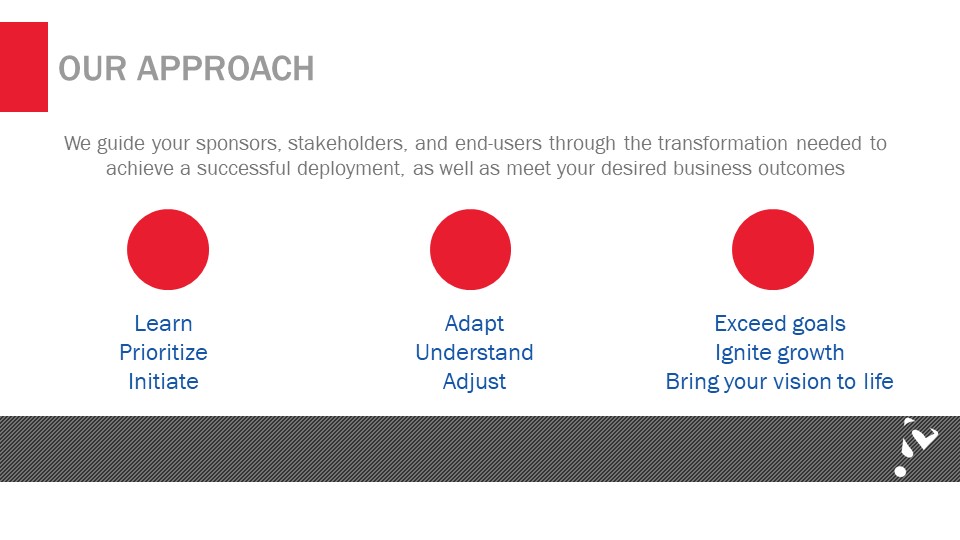 OUR APPROACH

We guide your sponsors, stakeholders, and end-users through the transformation needed to achieve a successful deployment, as well as meet your desired business outcomes

Learn
Prioritize
Initiate

Adapt
Understand
Adjust

Exceed goals
Ignite growth
Bring your vision to life